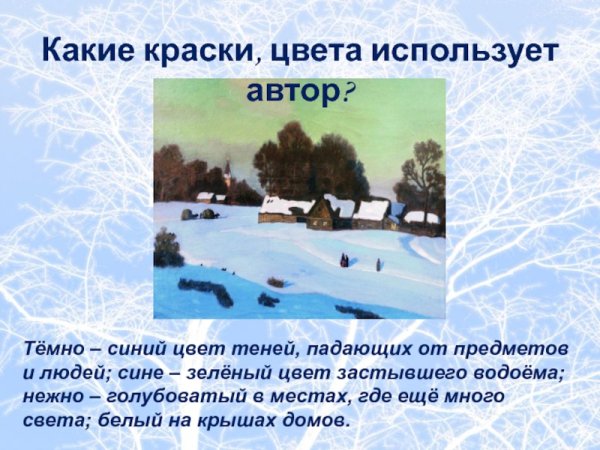 Какие краски, цвета использует автор?

Тёмно – синий цвет теней, падающих от предметов и людей; сине – зелёный цвет застывшего водоёма; нежно – голубоватый в местах, где ещё много света; белый на крышах домов.